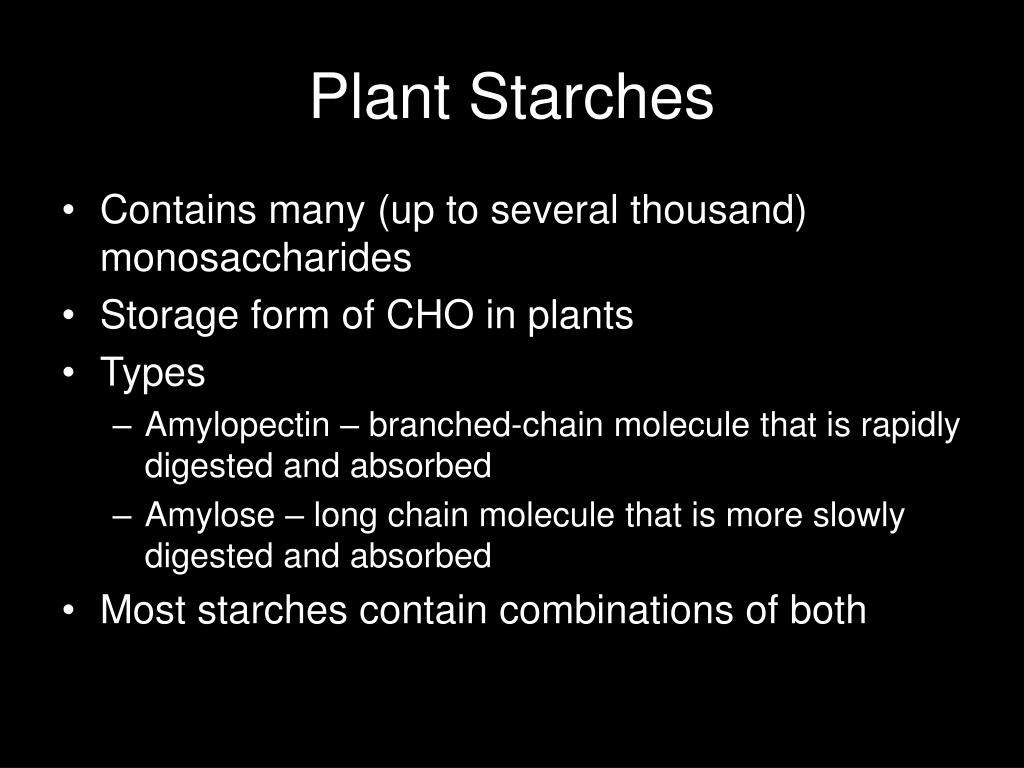 Plant Starches

• Contains many (up to several thousand) monosaccharides
• Storage form of CHO in plants
• Types
– Amylopectin – branched-chain molecule that is rapidly digested and absorbed
– Amylose – long chain molecule that is more slowly digested and absorbed
• Most starches contain combinations of both